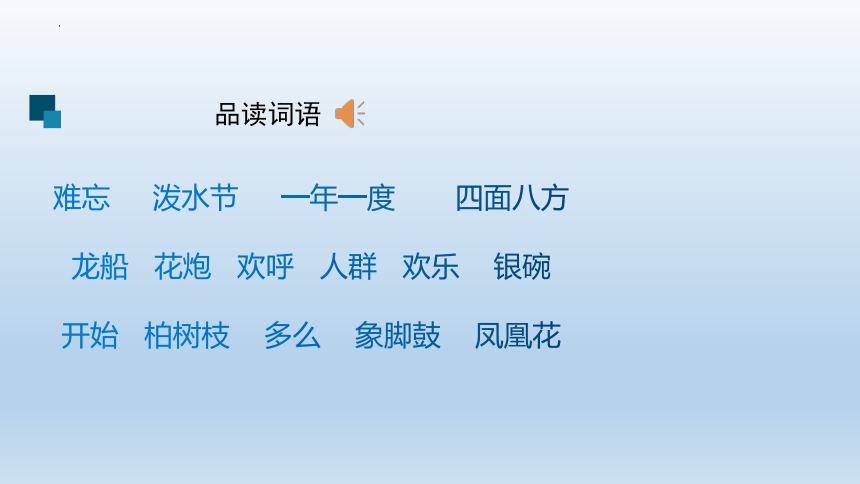 品读词语

难忘 泼水节 一年一度 四面八方

龙船 花炮 欢呼 人群 欢乐 银碗

开始 柏树枝 多么 象脚鼓 凤凰花